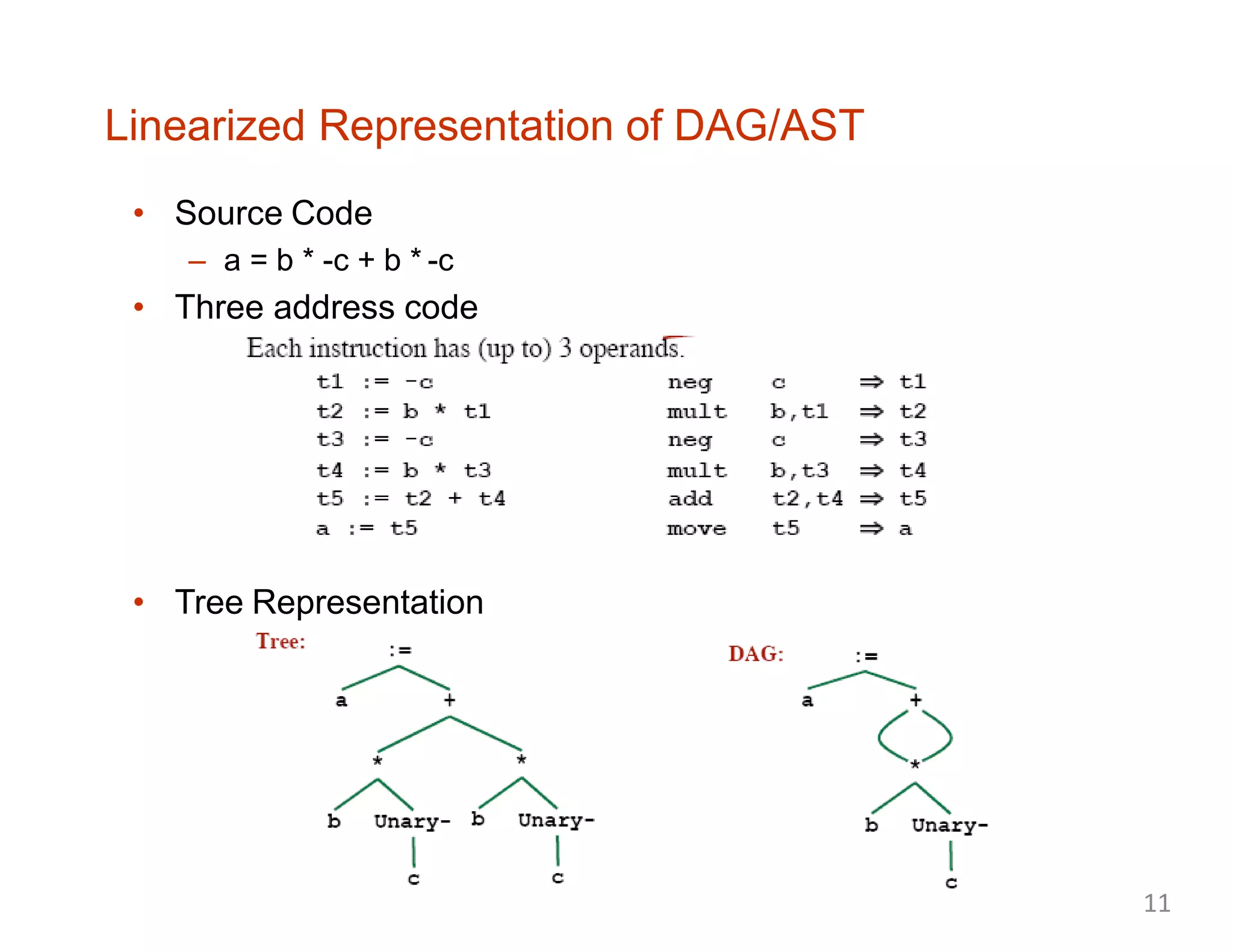 Linearized Representation of DAG/AST

• Source Code
 – a = b * -c + b * -c
• Three address code

Each instruction has (up to) 3 operands.

t1 := -c
t2 := b * t1
t3 := -c
t4 := b * t3
t5 := t2 + t4
a := t5

neg c ⇒ t1
mult b,t1 ⇒ t2
neg c ⇒ t3
mult b,t3 ⇒ t4
add t2,t4 ⇒ t5
move t5 ⇒ a

• Tree Representation

Tree:
:=
a +
* *
b Unary- b Unary-
c c

DAG:
:=
a +
*
b Unary-
c

11